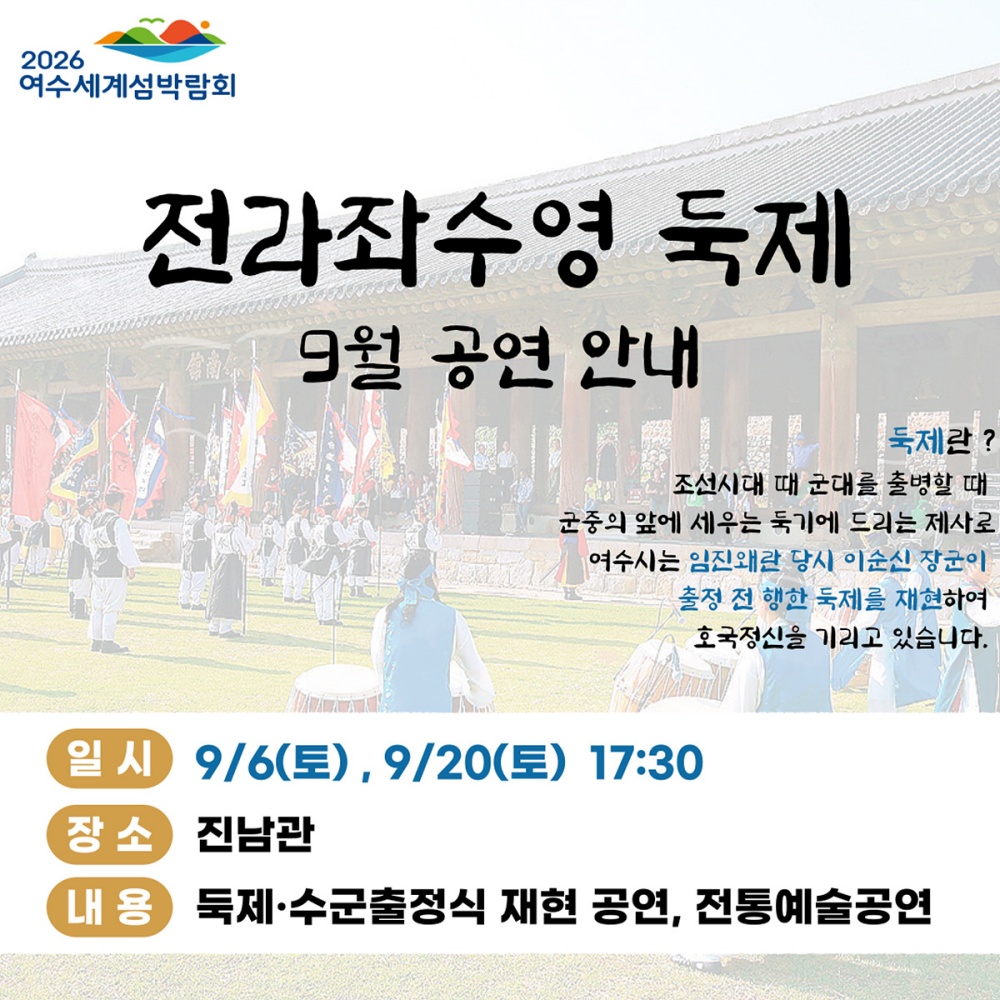 2026
여수세계섬박람회

전라좌수영 둑제

9월 공연 안내

둑제란 ?
조선시대 때 군대를 출병할 때 군중의 앞에 세우는 둑기에 드리는 제사로 여수시는 임진왜란 당시 이순신 장군이 출정 전 행한 둑제를 재현하여 호국정신을 기리고 있습니다.

일 시 9/6(토) , 9/20(토) 17:30
장 소 진남관
내 용 둑제·수군출정식 재현 공연, 전통예술공연